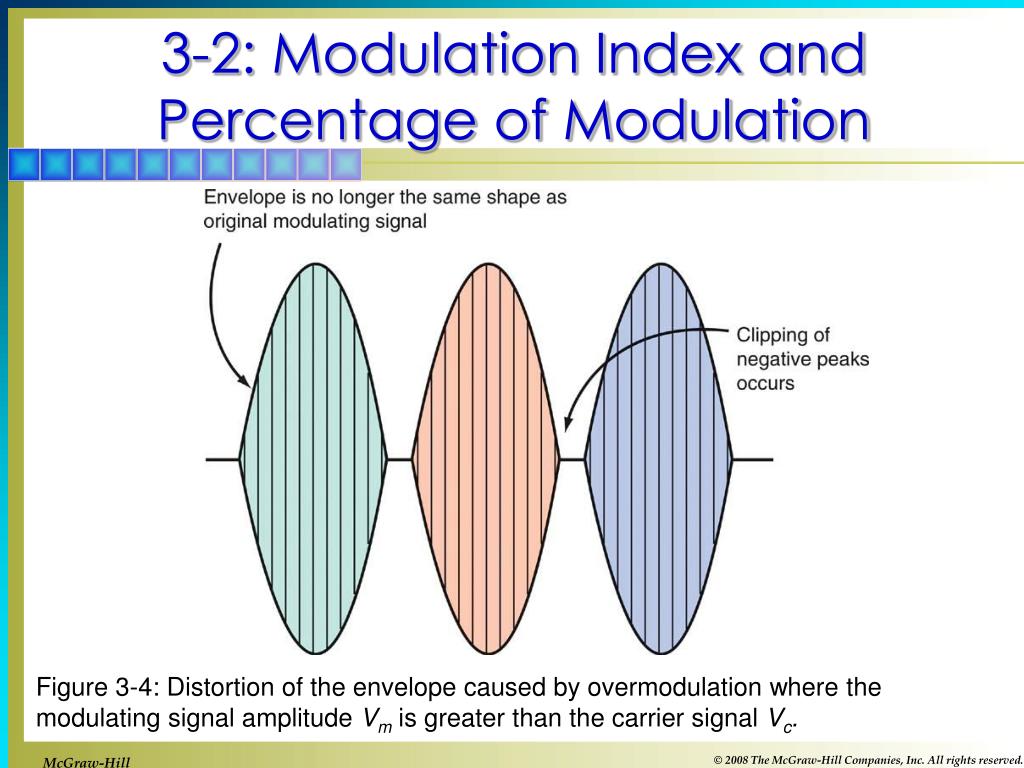 3-2: Modulation Index and Percentage of Modulation

Envelope is no longer the same shape as original modulating signal

Clipping of negative peaks occurs

Figure 3-4: Distortion of the envelope caused by overmodulation where the modulating signal amplitude $V_m$ is greater than the carrier signal $V_c$.

McGraw-Hill

© 2008 The McGraw-Hill Companies, Inc. All rights reserved.